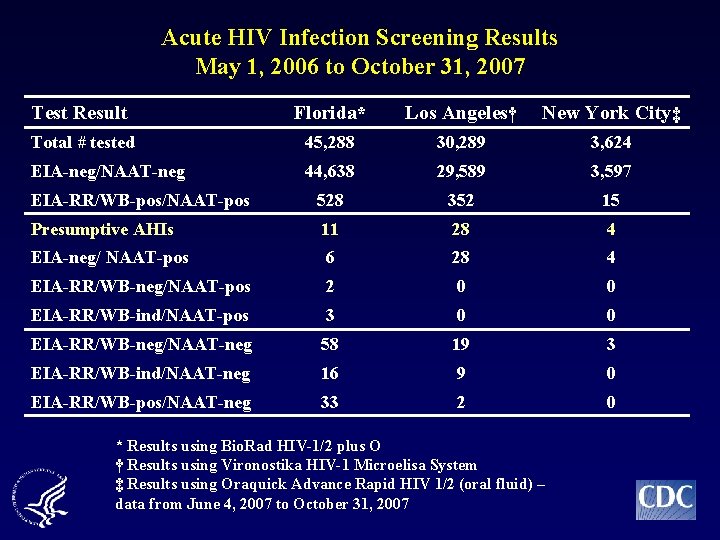 Acute HIV Infection Screening Results
May 1, 2006 to October 31, 2007

| Test Result | Florida* | Los Angeles† | New York City‡ |
|---|---|---|---|
| Total # tested | 45,288 | 30,289 | 3,624 |
| EIA-neg/NAAT-neg | 44,638 | 29,589 | 3,597 |
| EIA-RR/WB-pos/NAAT-pos | 528 | 352 | 15 |
| Presumptive AHIs | 11 | 28 | 4 |
| EIA-neg/ NAAT-pos | 6 | 28 | 4 |
| EIA-RR/WB-neg/NAAT-pos | 2 | 0 | 0 |
| EIA-RR/WB-ind/NAAT-pos | 3 | 0 | 0 |
| EIA-RR/WB-neg/NAAT-neg | 58 | 19 | 3 |
| EIA-RR/WB-ind/NAAT-neg | 16 | 9 | 0 |
| EIA-RR/WB-pos/NAAT-neg | 33 | 2 | 0 |

* Results using BioRad HIV-1/2 plus O
† Results using Vironostika HIV-1 Microelisa System
‡ Results using Oraquick Advance Rapid HIV 1/2 (oral fluid) – data from June 4, 2007 to October 31, 2007

CDC